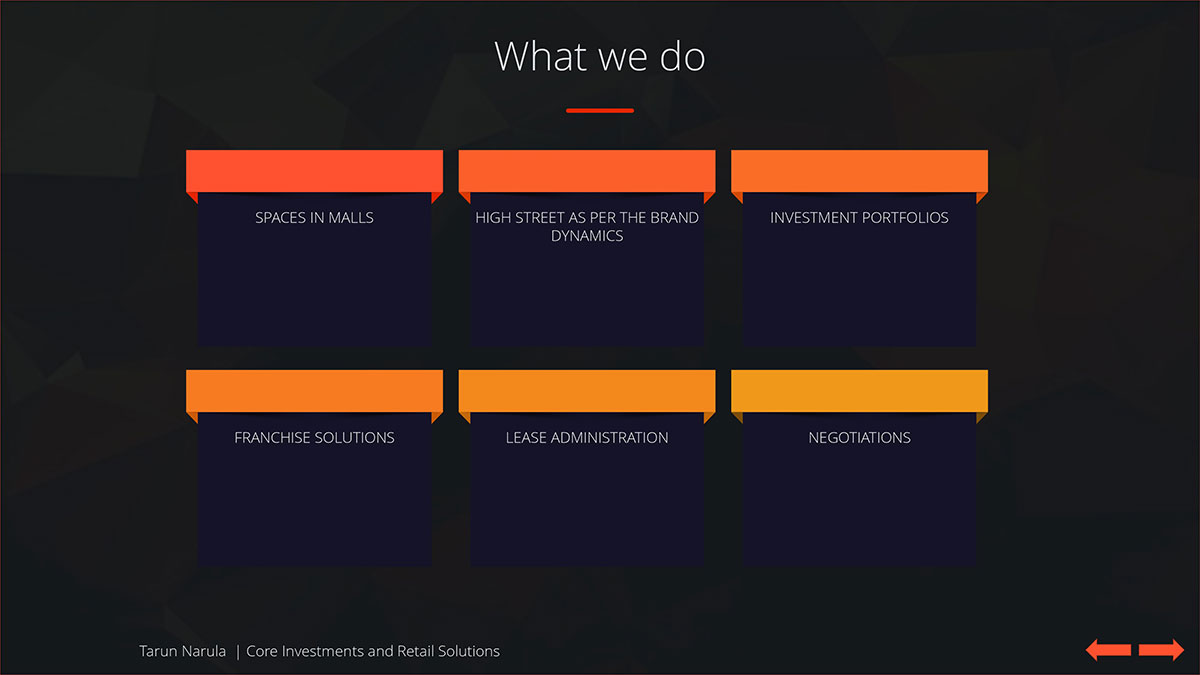 What we do

SPACES IN MALLS

HIGH STREET AS PER THE BRAND DYNAMICS

INVESTMENT PORTFOLIOS

FRANCHISE SOLUTIONS

LEASE ADMINISTRATION

NEGOTIATIONS

Tarun Narula | Core Investments and Retail Solutions